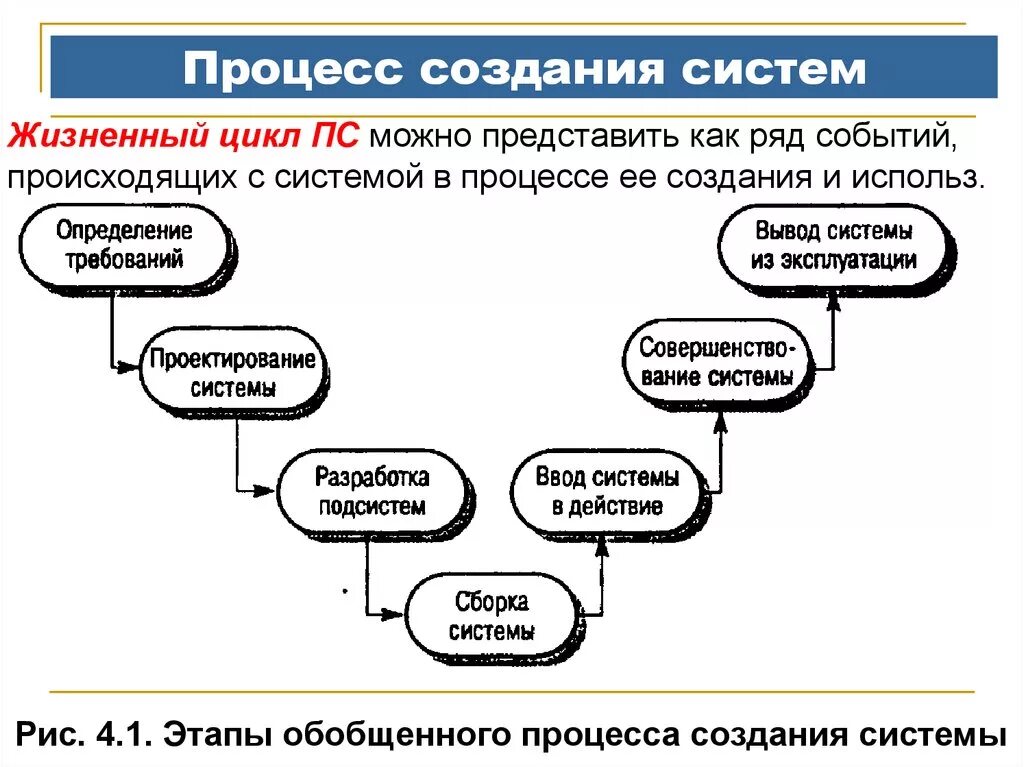 Процесс создания систем

Жизненный цикл ПС можно представить как ряд событий, происходящих с системой в процессе ее создания и использ.

Определение требований

Проектирование системы

Разработка подсистем

Сборка системы

Ввод системы в действие

Совершенствование системы

Вывод системы из эксплуатации

Рис. 4.1. Этапы обобщенного процесса создания системы